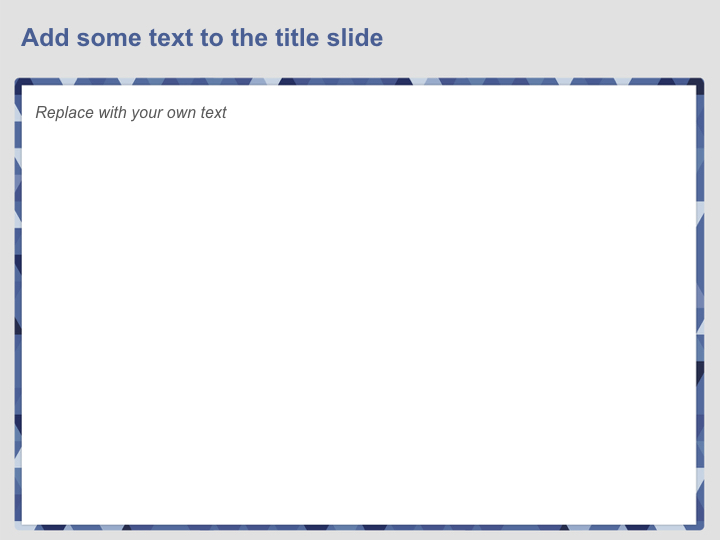 Add some text to the title slide

Replace with your own text